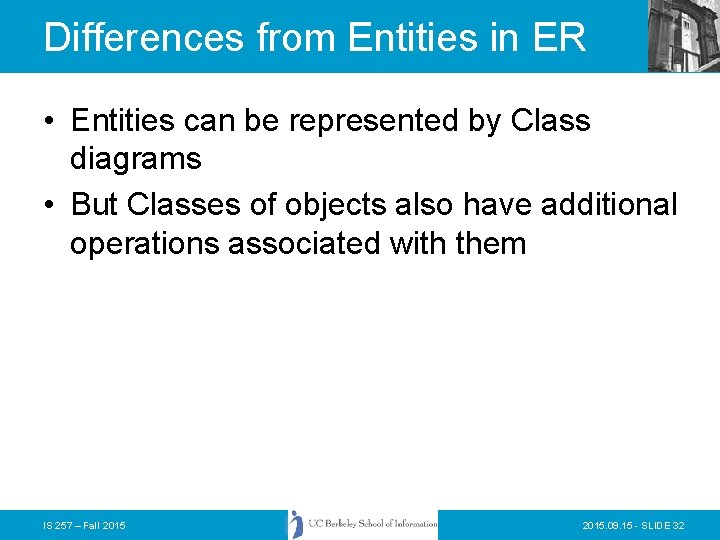 Differences from Entities in ER

• Entities can be represented by Class diagrams
• But Classes of objects also have additional operations associated with them

IS 257 – Fall 2015

UC Berkeley School of Information

2015.09.15 - SLIDE 32